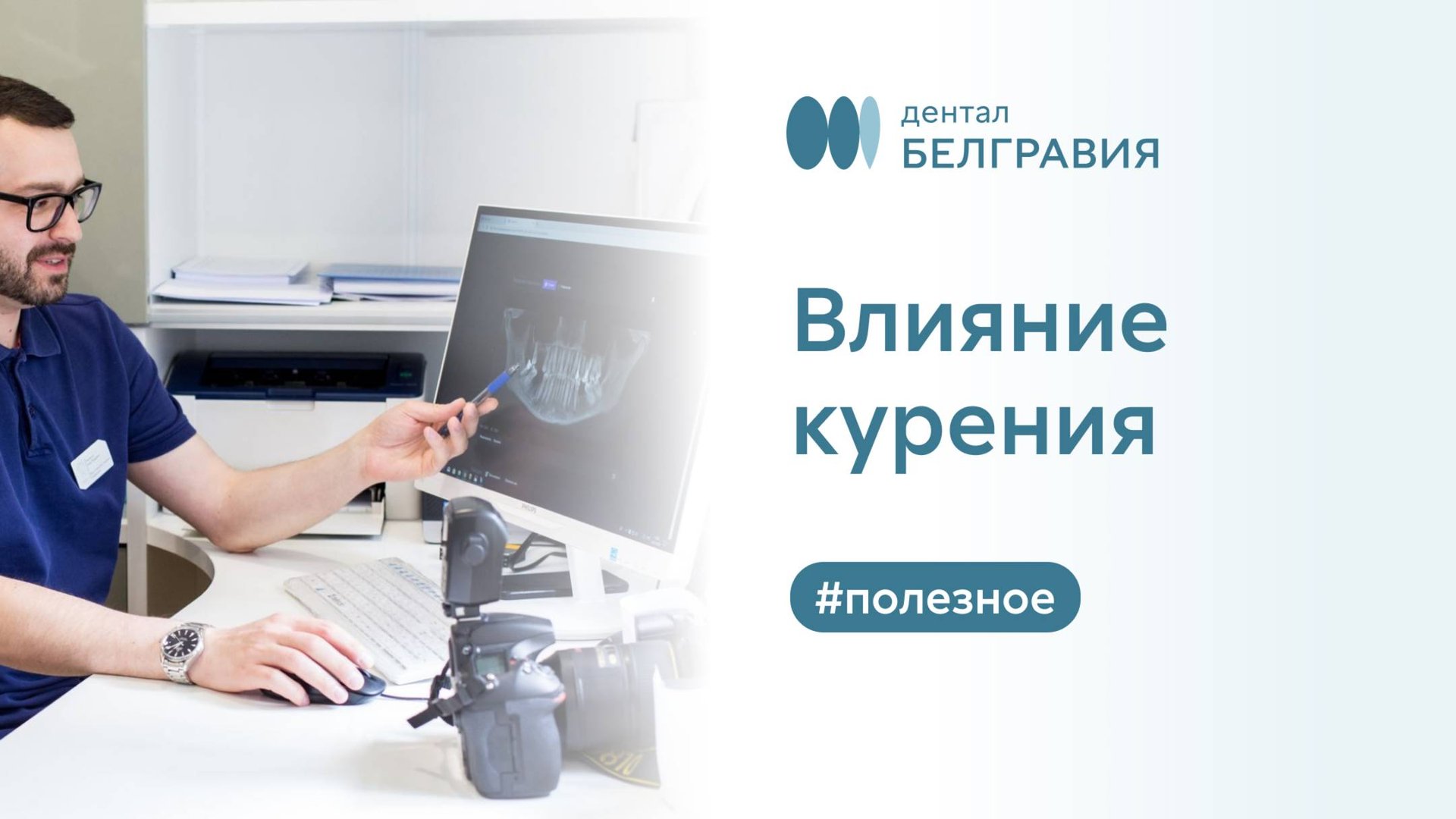 дентал
БЕЛГРАВИЯ

Влияние курения

#полезное